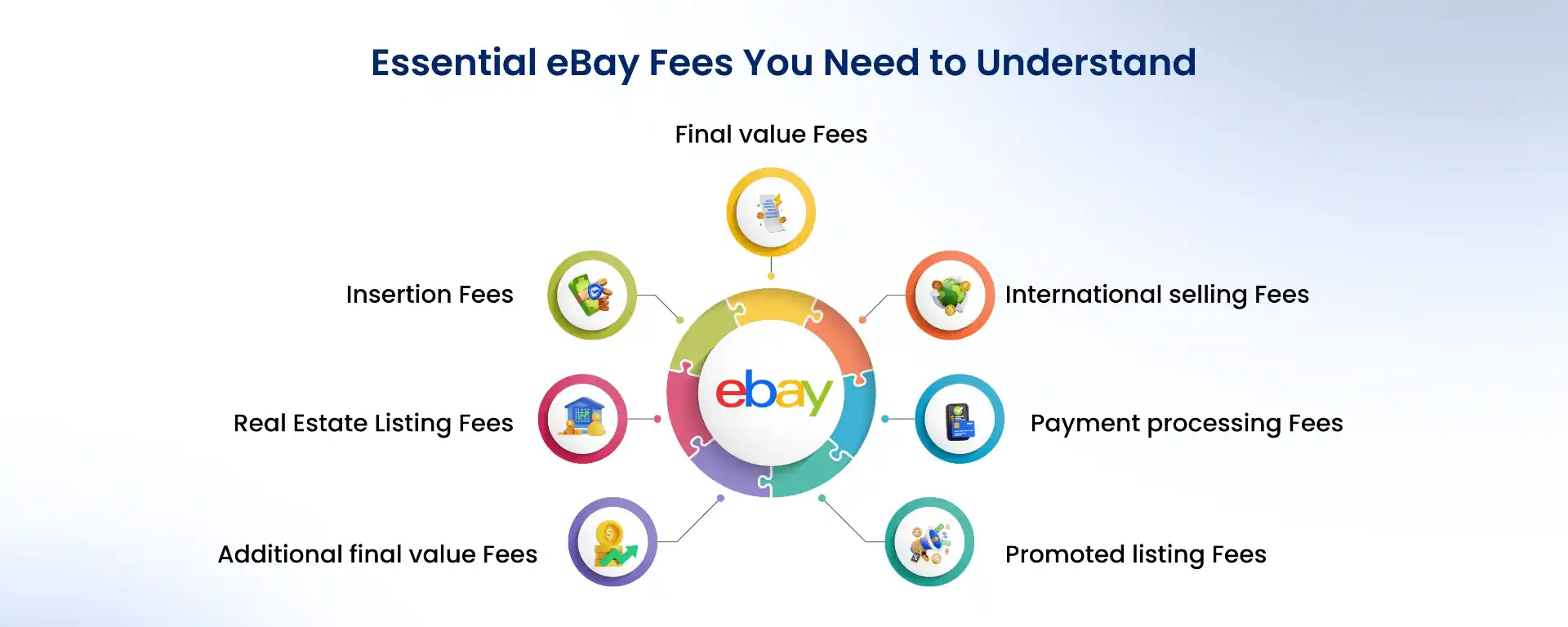 Essential eBay Fees You Need to Understand

Final value Fees

Insertion Fees

International selling Fees

ebay

Real Estate Listing Fees

Payment processing Fees

Additional final value Fees

Promoted listing Fees